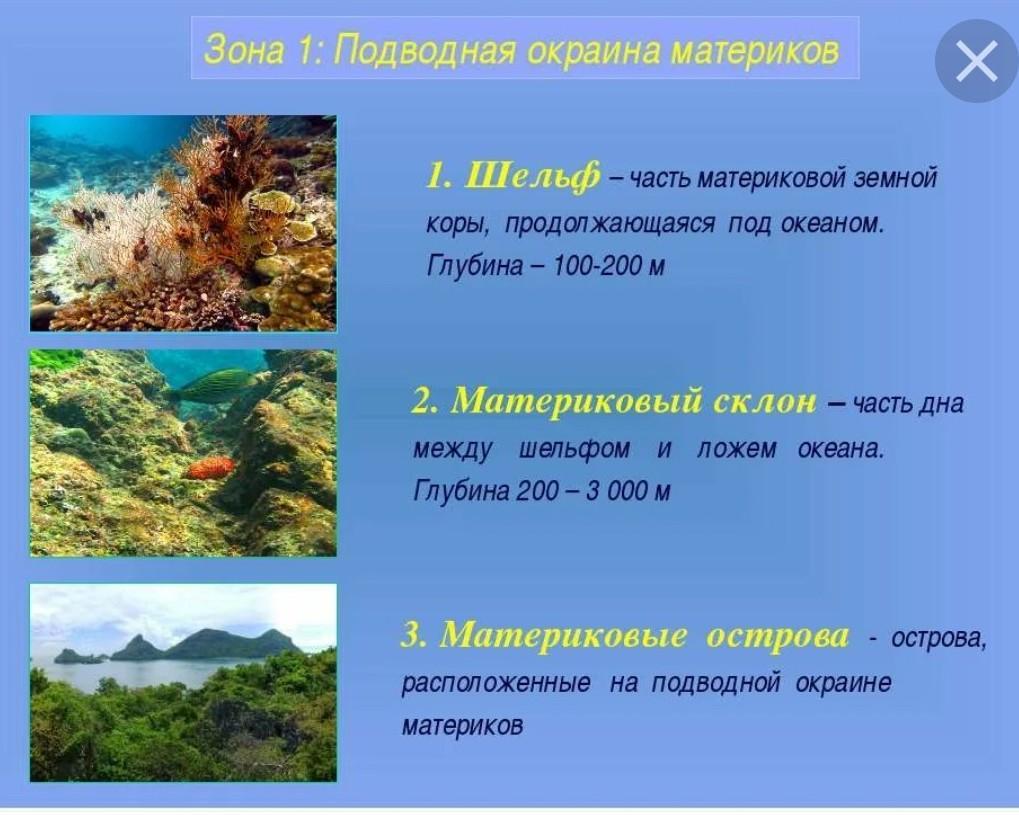 Зона 1: Подводная окраина материков

1. Шельф – часть материковой земной коры, продолжающаяся под океаном. Глубина – 100-200 м

2. Материковый склон – часть дна между шельфом и ложем океана. Глубина 200 – 3 000 м

3. Материковые острова - острова, расположенные на подводной окраине материков